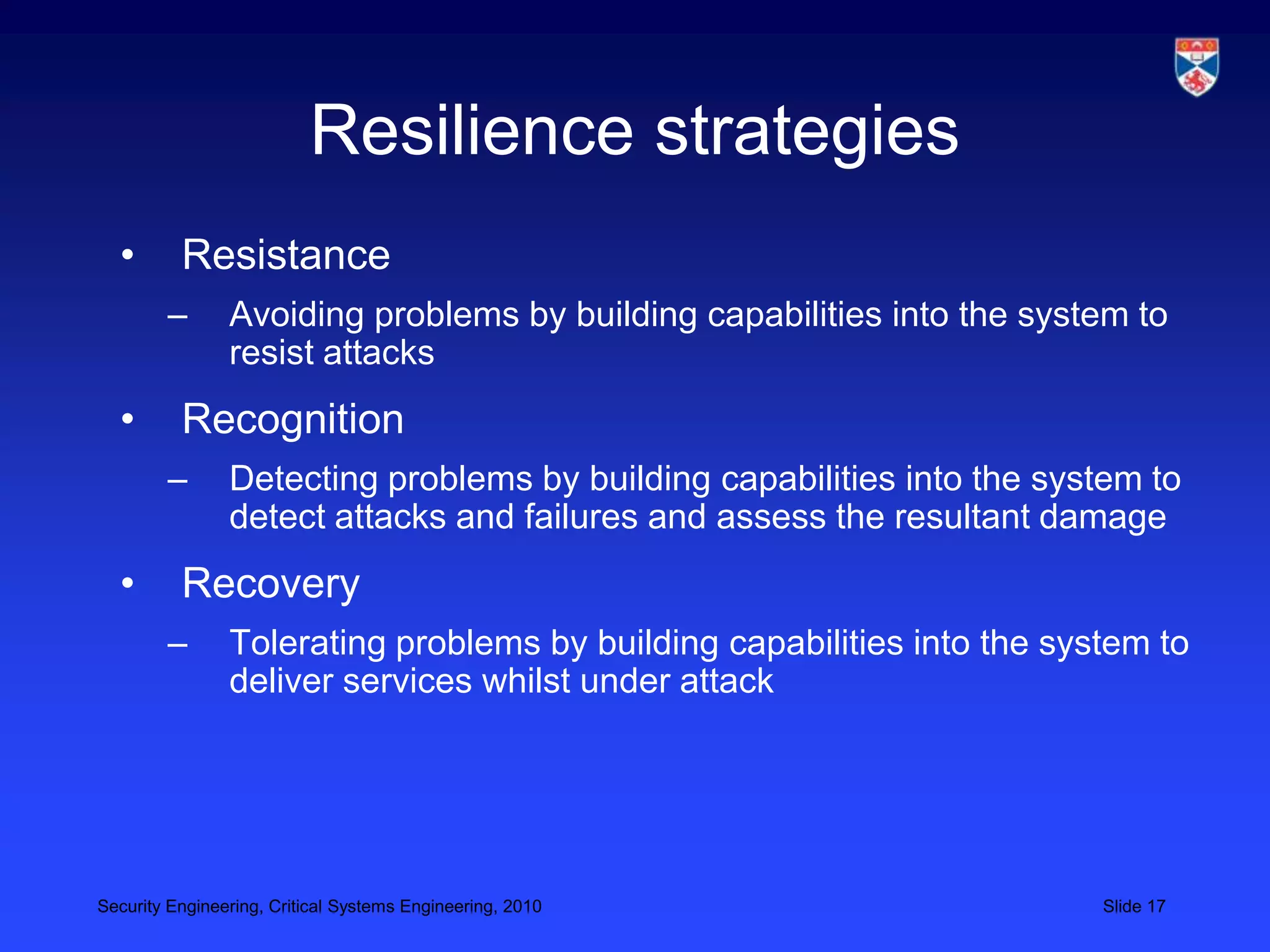 Resilience strategies

• Resistance
– Avoiding problems by building capabilities into the system to resist attacks

• Recognition
– Detecting problems by building capabilities into the system to detect attacks and failures and assess the resultant damage

• Recovery
– Tolerating problems by building capabilities into the system to deliver services whilst under attack

Security Engineering, Critical Systems Engineering, 2010

Slide 17